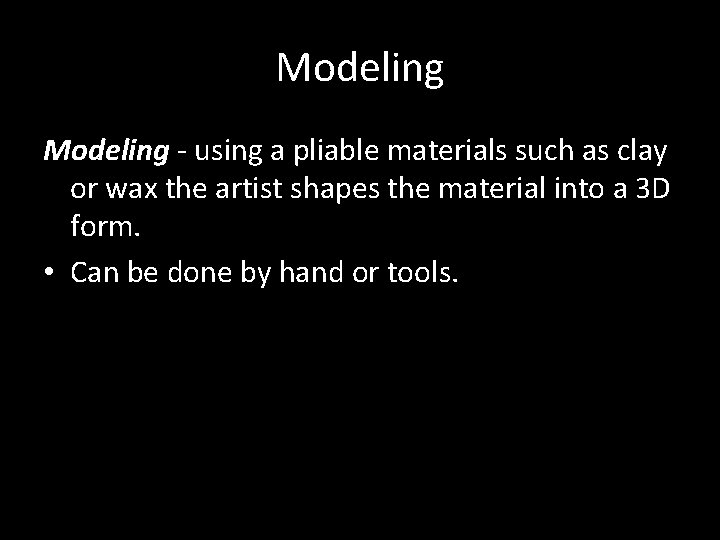 Modeling

Modeling - using a pliable materials such as clay or wax the artist shapes the material into a 3D form.

• Can be done by hand or tools.